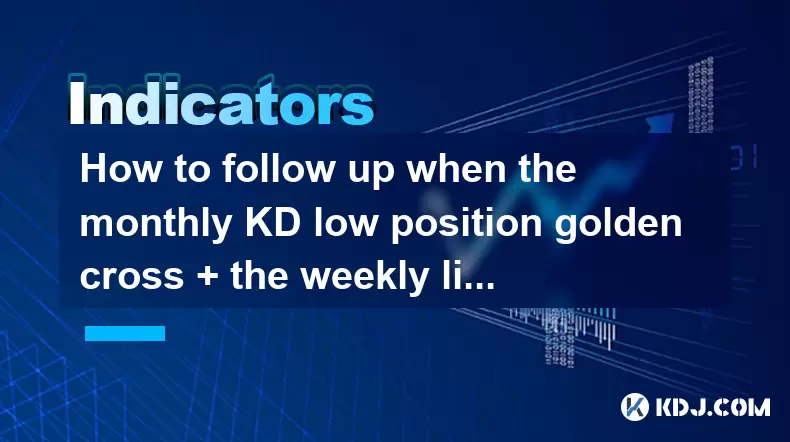 Indicators

How to follow up when the monthly KD low position golden cross + the weekly li...

KDJ.COM